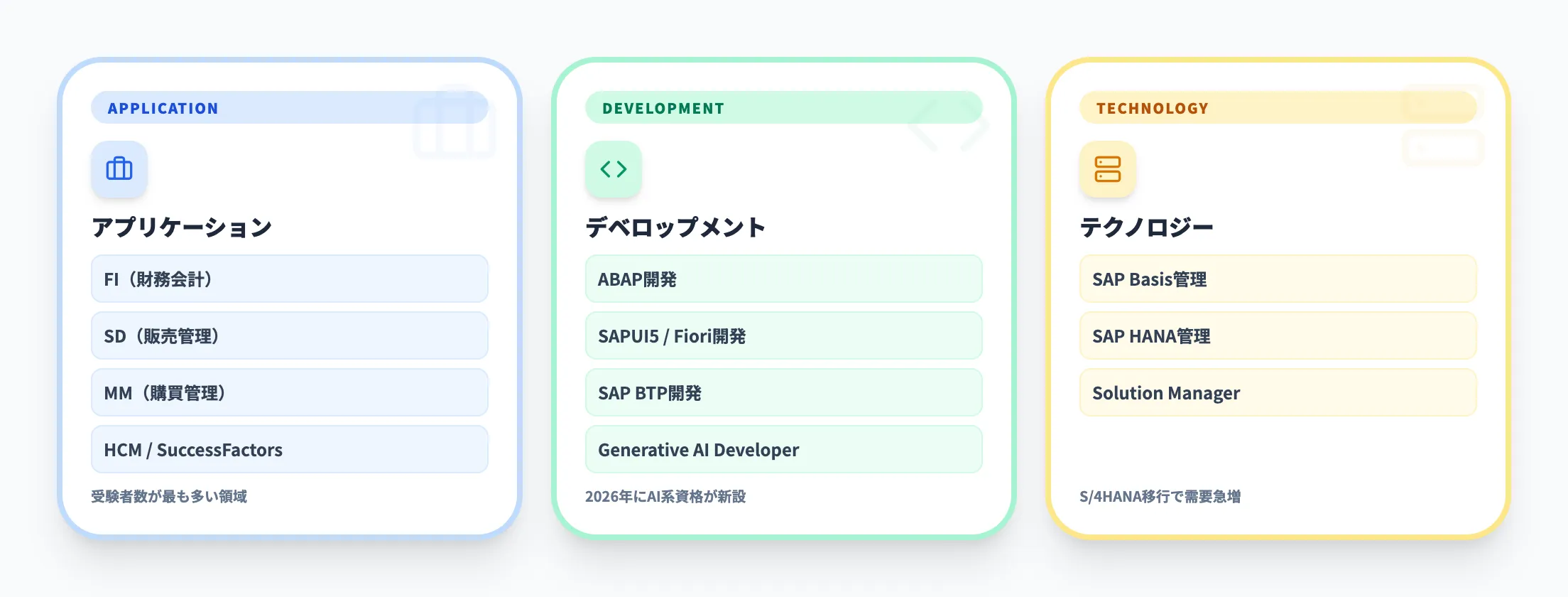 APPLICATION

アプリケーション

FI（財務会計）

SD（販売管理）

MM（購買管理）

HCM / SuccessFactors

受験者数が最も多い領域

DEVELOPMENT

デベロップメント

ABAP開発

SAPUI5 / Fiori開発

SAP BTP開発

Generative AI Developer

2026年にAI系資格が新設

TECHNOLOGY

テクノロジー

SAP Basis管理

SAP HANA管理

Solution Manager

S/4HANA移行で需要急増